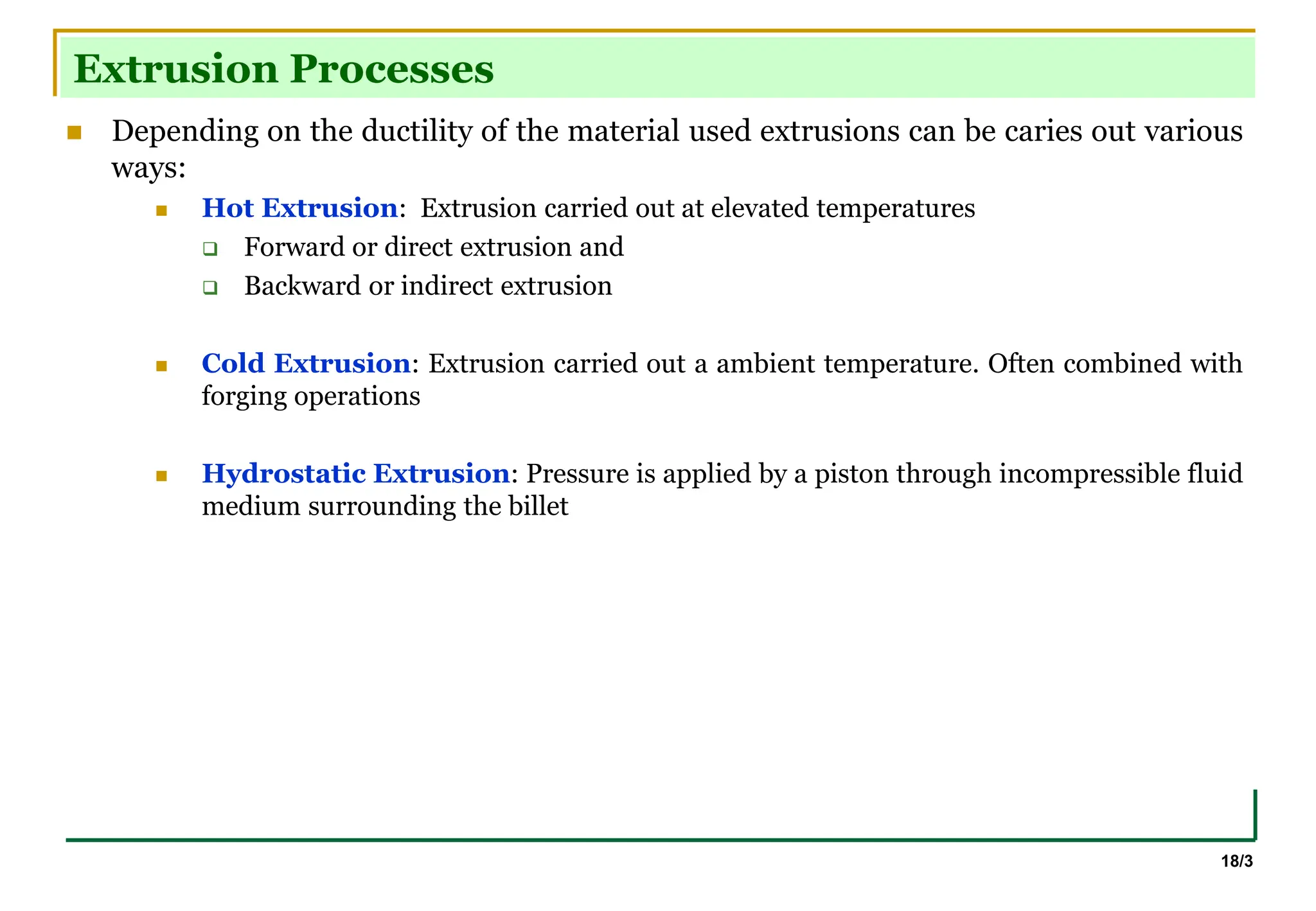 Extrusion Processes

Depending on the ductility of the material used extrusions can be caries out various ways:

Hot Extrusion: Extrusion carried out at elevated temperatures

Forward or direct extrusion and

Backward or indirect extrusion

Cold Extrusion: Extrusion carried out a ambient temperature. Often combined with forging operations

Hydrostatic Extrusion: Pressure is applied by a piston through incompressible fluid medium surrounding the billet

18/3